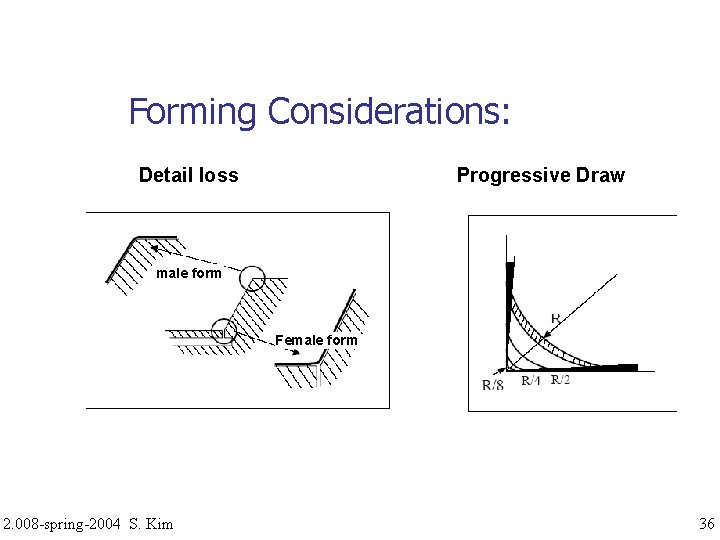 Forming Considerations:

Detail loss

male form

Female form

Progressive Draw

R

R/8

R/4

R/2

2.008-spring-2004 S. Kim

36